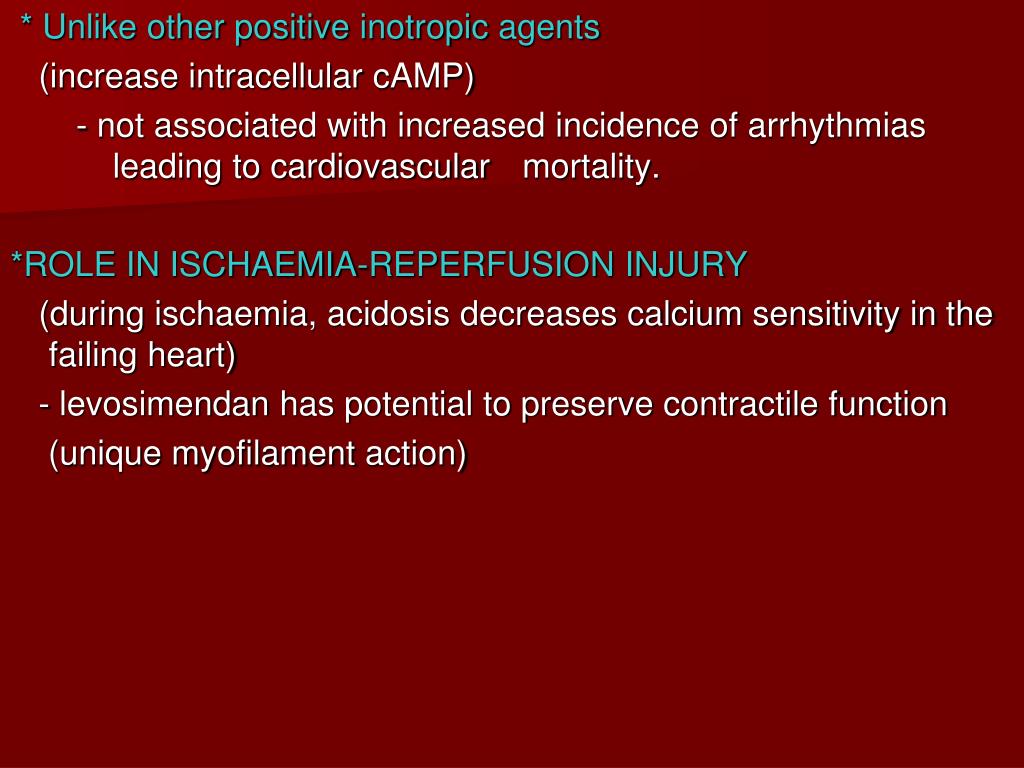 * Unlike other positive inotropic agents
(increase intracellular cAMP)
- not associated with increased incidence of arrhythmias leading to cardiovascular mortality.

*ROLE IN ISCHAEMIA-REPERFUSION INJURY
(during ischaemia, acidosis decreases calcium sensitivity in the failing heart)
- levosimendan has potential to preserve contractile function
(unique myofilament action)